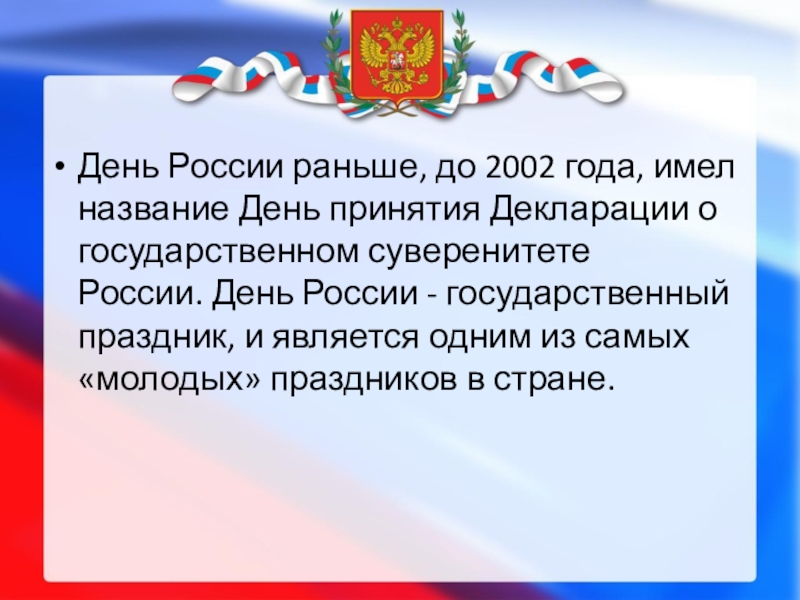 • День России раньше, до 2002 года, имел название День принятия Декларации о государственном суверенитете России. День России - государственный праздник, и является одним из самых «молодых» праздников в стране.